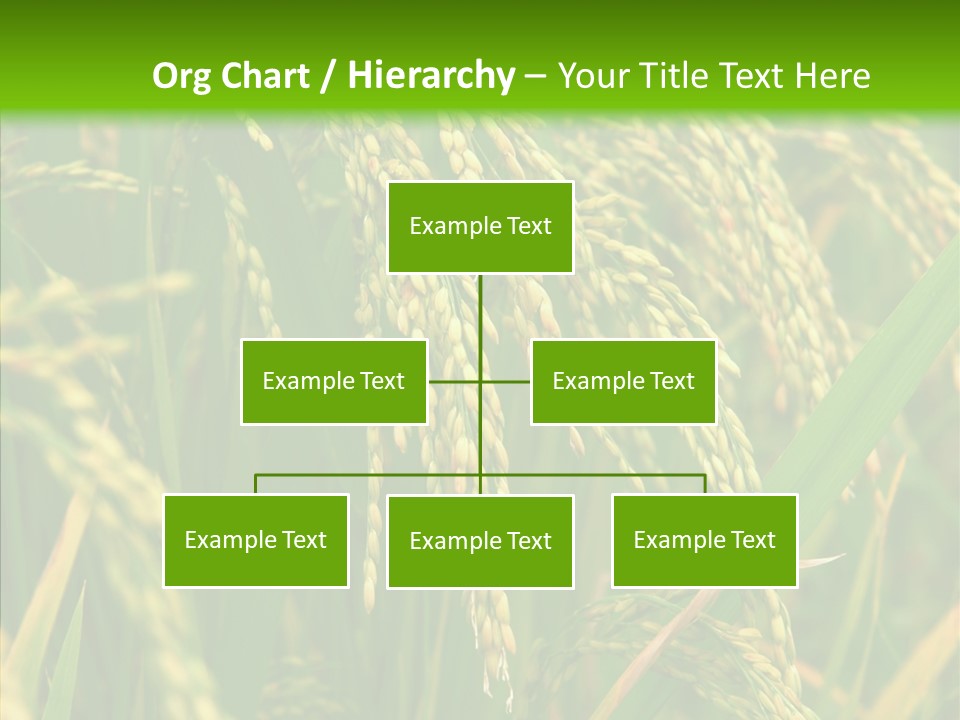 Org Chart / Hierarchy – Your Title Text Here

Example Text

Example Text

Example Text

Example Text

Example Text

Example Text